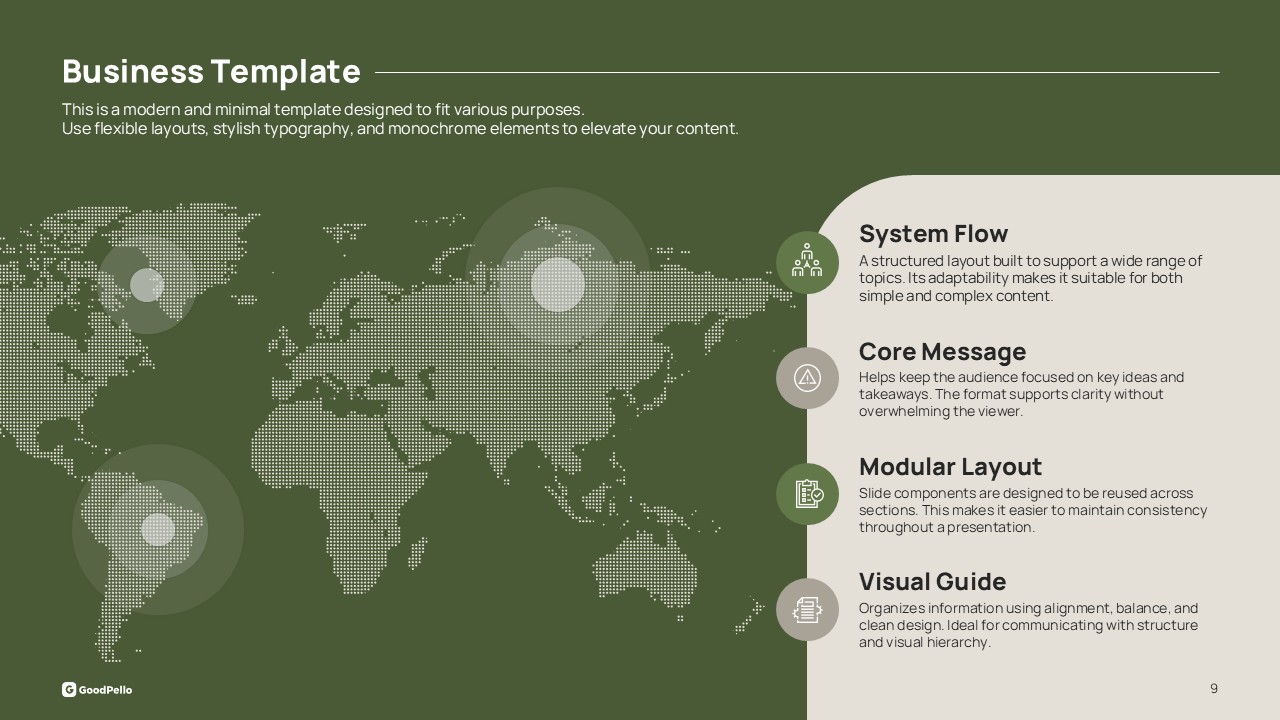 Business Template

This is a modern and minimal template designed to fit various purposes.
Use flexible layouts, stylish typography, and monochrome elements to elevate your content.

System Flow

A structured layout built to support a wide range of topics. Its adaptability makes it suitable for both simple and complex content.

Core Message

Helps keep the audience focused on key ideas and takeaways. The format supports clarity without overwhelming the viewer.

Modular Layout

Slide components are designed to be reused across sections. This makes it easier to maintain consistency throughout a presentation.

Visual Guide

Organizes information using alignment, balance, and clean design. Ideal for communicating with structure and visual hierarchy.

GoodPello

9